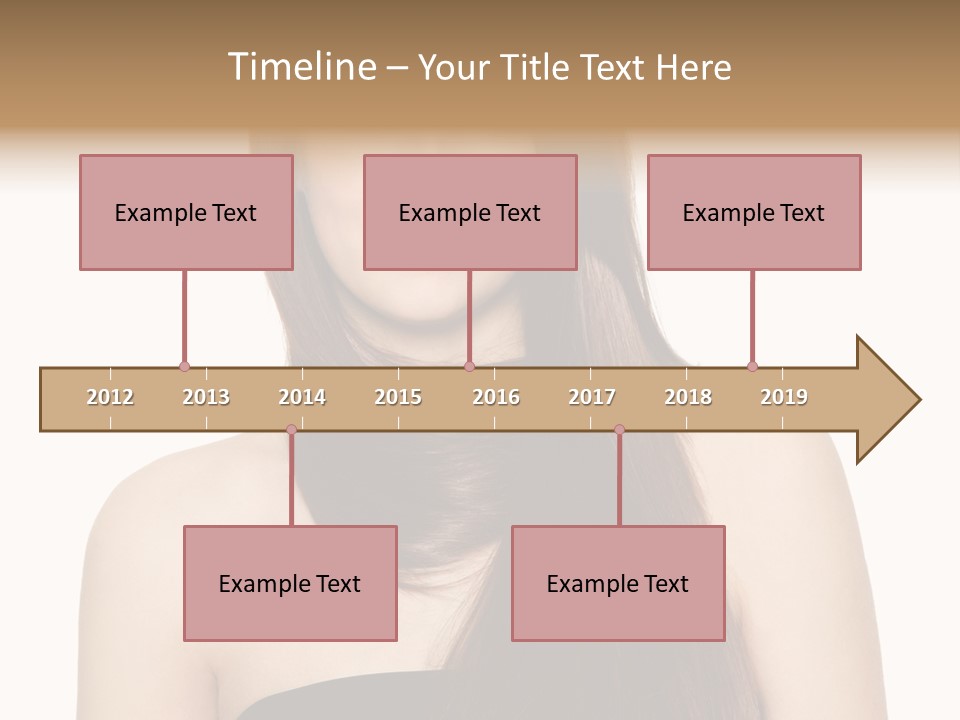 Timeline – Your Title Text Here

Example Text

Example Text

Example Text

2012 2013 2014 2015 2016 2017 2018 2019

Example Text

Example Text